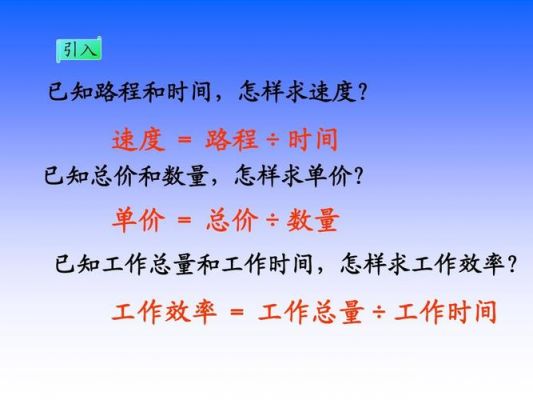 引入

已知路程和时间，怎样求速度？

速度 = 路程 ÷ 时间

已知总价和数量，怎样求单价？

单价 = 总价 ÷ 数量

已知工作总量和工作时间，怎样求工作效率？

工作效率 = 工作总量 ÷ 工作时间